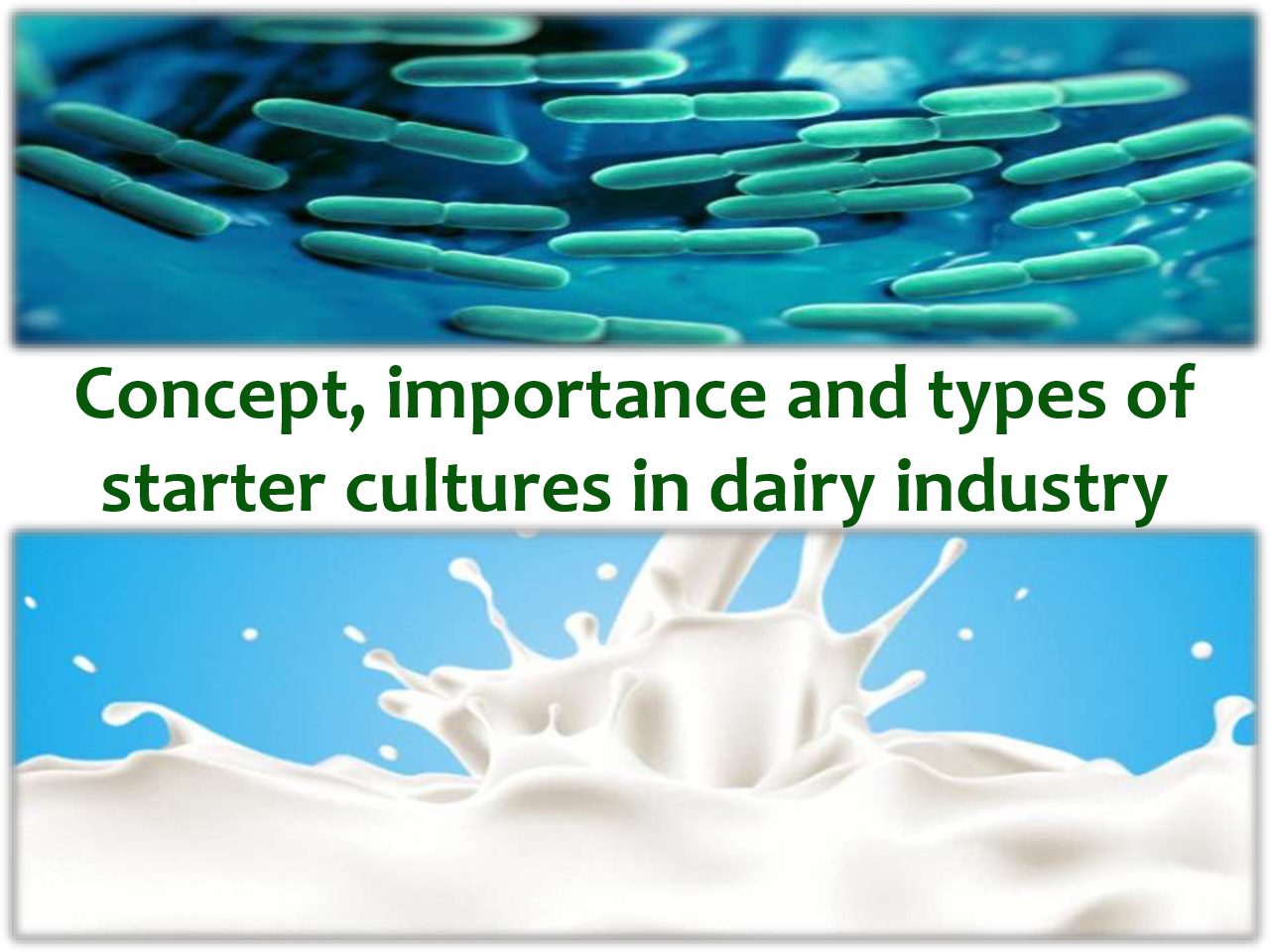 Concept, importance and types of starter cultures in dairy industry